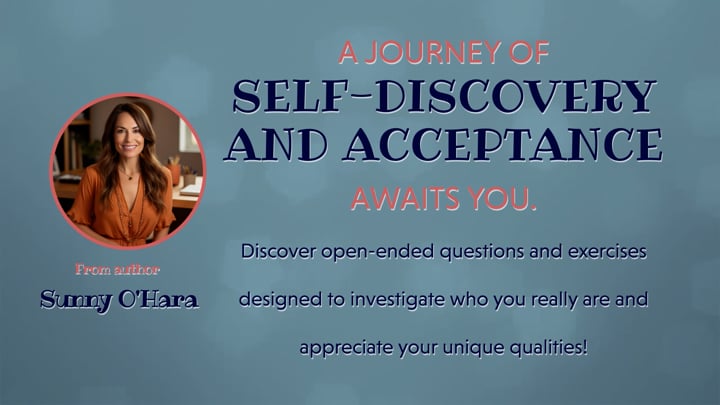 A JOURNEY OF
SELF-DISCOVERY AND ACCEPTANCE
AWAITS YOU.

Discover open-ended questions and exercises designed to investigate who you really are and appreciate your unique qualities!

From author
Sunny O'Hara